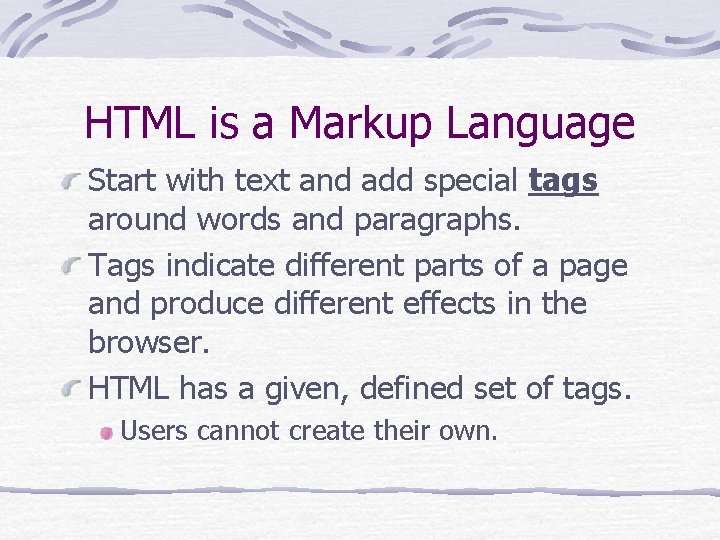 HTML is a Markup Language

Start with text and add special tags around words and paragraphs.

Tags indicate different parts of a page and produce different effects in the browser.

HTML has a given, defined set of tags.

Users cannot create their own.